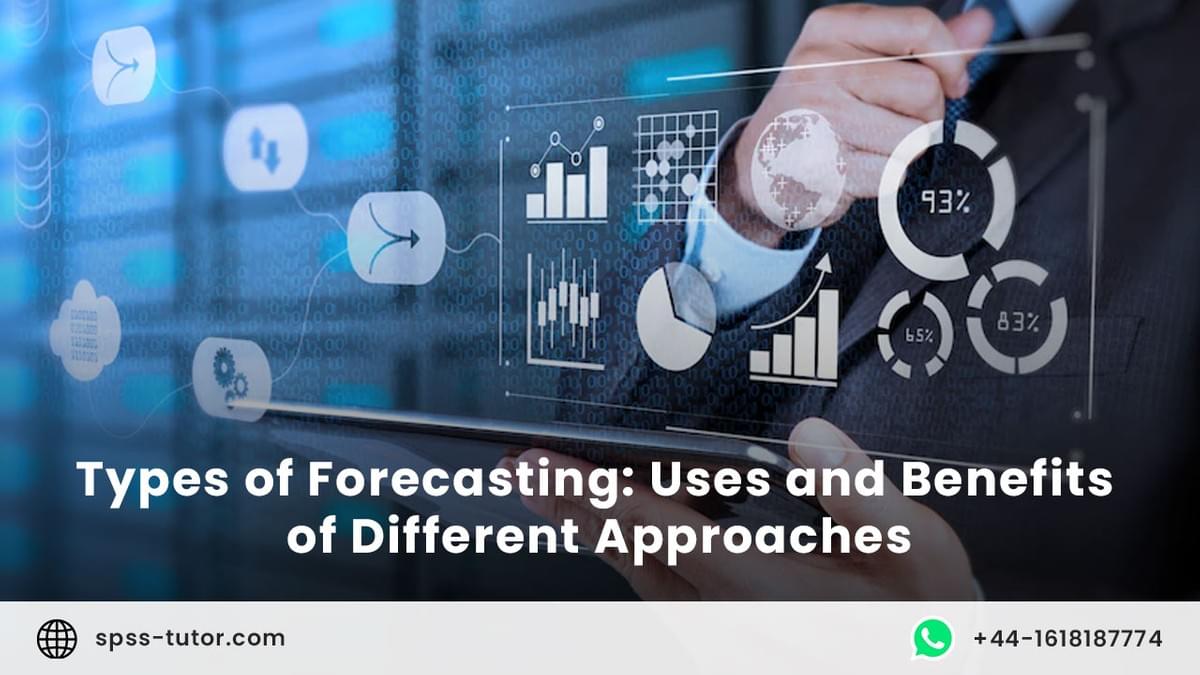 93%

65%

83%

Types of Forecasting: Uses and Benefits of Different Approaches

spss-tutor.com

+44-1618187774